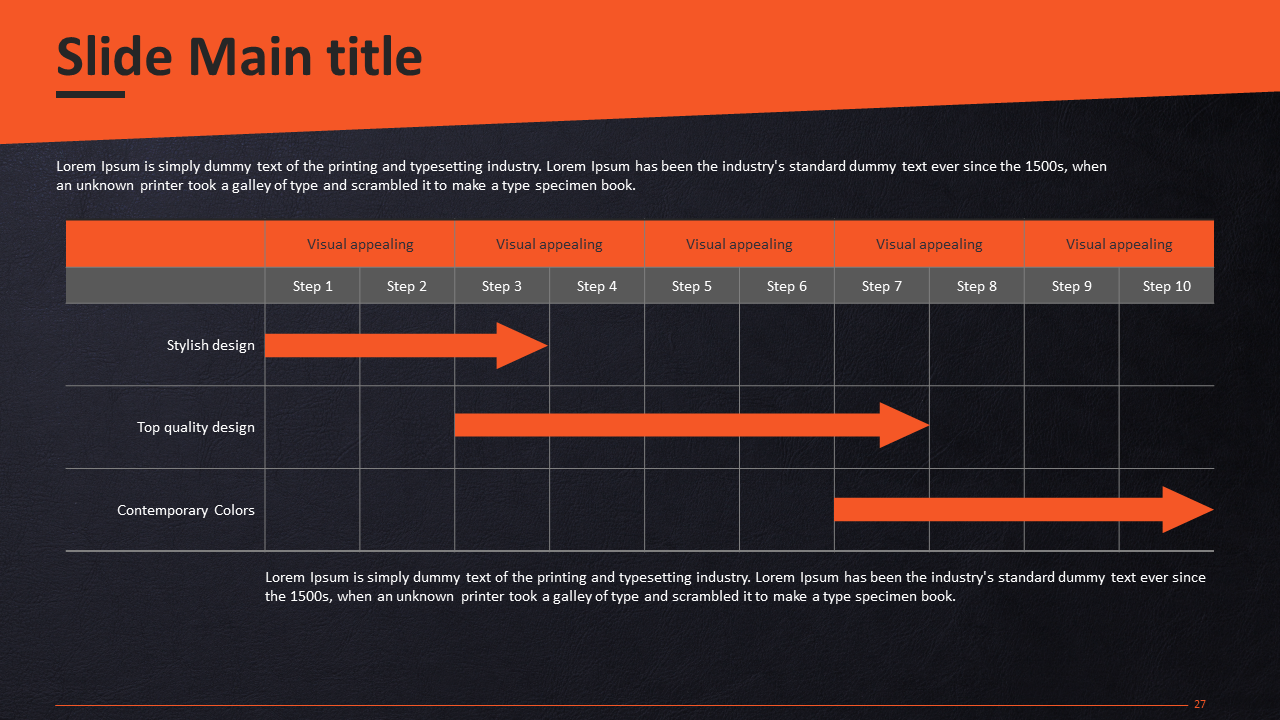 Slide Main title

Lorem Ipsum is simply dummy text of the printing and typesetting industry. Lorem Ipsum has been the industry's standard dummy text ever since the 1500s, when an unknown printer took a galley of type and scrambled it to make a type specimen book.

| | Visual appealing | | Visual appealing | | Visual appealing | | Visual appealing | | Visual appealing | |
|---|---|---|---|---|---|---|---|---|---|---|
| | Step 1 | Step 2 | Step 3 | Step 4 | Step 5 | Step 6 | Step 7 | Step 8 | Step 9 | Step 10 |
| Stylish design | | | | | | | | | | |
| Top quality design | | | | | | | | | | |
| Contemporary Colors | | | | | | | | | | |

Lorem Ipsum is simply dummy text of the printing and typesetting industry. Lorem Ipsum has been the industry's standard dummy text ever since the 1500s, when an unknown printer took a galley of type and scrambled it to make a type specimen book.

27